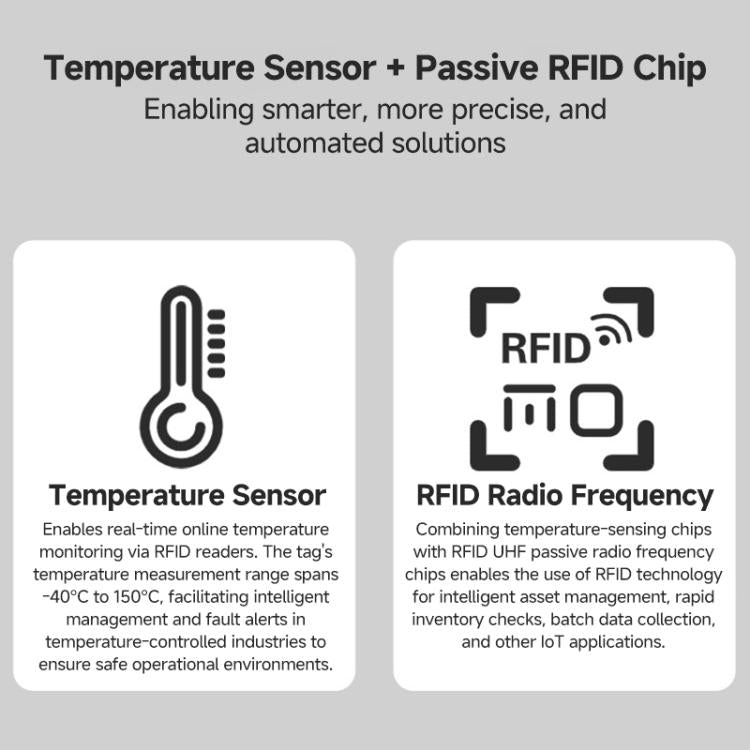 Temperature Sensor + Passive RFID Chip

Enabling smarter, more precise, and automated solutions

Temperature Sensor

Enables real-time online temperature monitoring via RFID readers. The tag's temperature measurement range spans -40°C to 150°C, facilitating intelligent management and fault alerts in temperature-controlled industries to ensure safe operational environments.

RFID

RFID Radio Frequency

Combining temperature-sensing chips with RFID UHF passive radio frequency chips enables the use of RFID technology for intelligent asset management, rapid inventory checks, batch data collection, and other IoT applications.